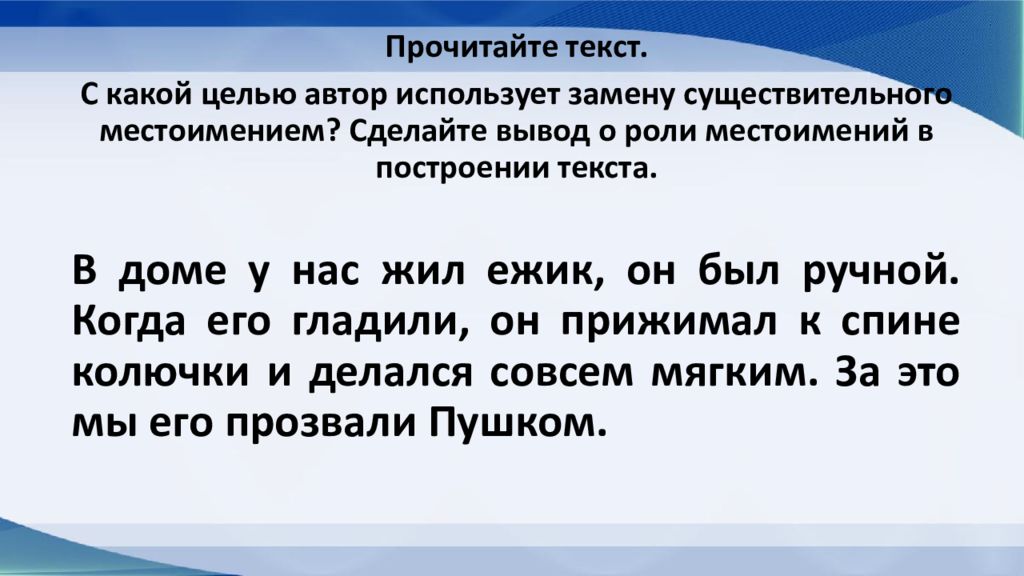 Прочитайте текст.

С какой целью автор использует замену существительного местоимением? Сделайте вывод о роли местоимений в построении текста.

В доме у нас жил ежик, он был ручной. Когда его гладили, он прижимал к спине колючки и делался совсем мягким. За это мы его прозвали Пушком.